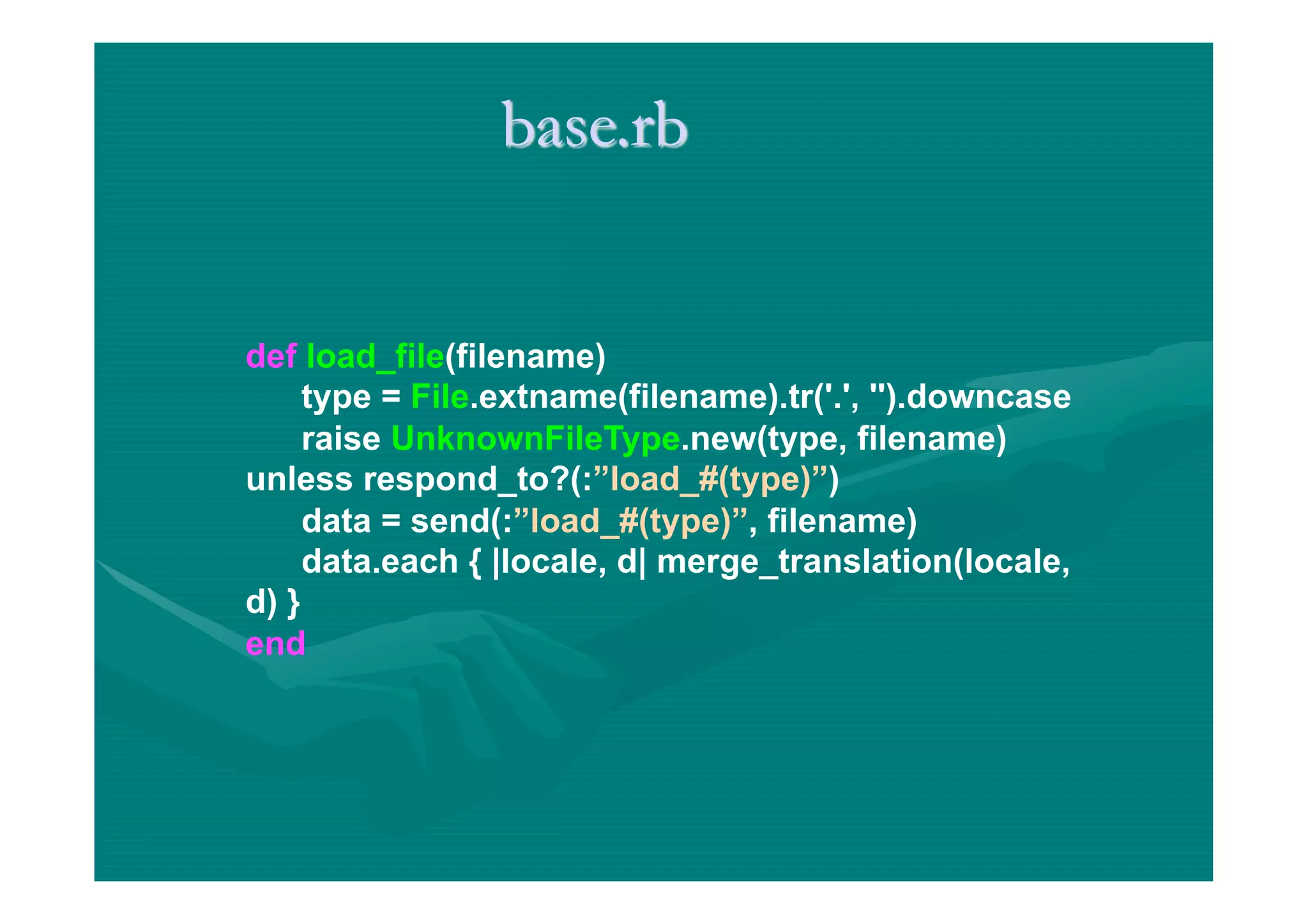 base.rb

def load_file(filename)
type = File.extname(filename).tr('.', '').downcase
raise UnknownFileType.new(type, filename) unless respond_to?(:”load_#(type)”)
data = send(:”load_#(type)”, filename)
data.each { |locale, d| merge_translation(locale, d) }
end